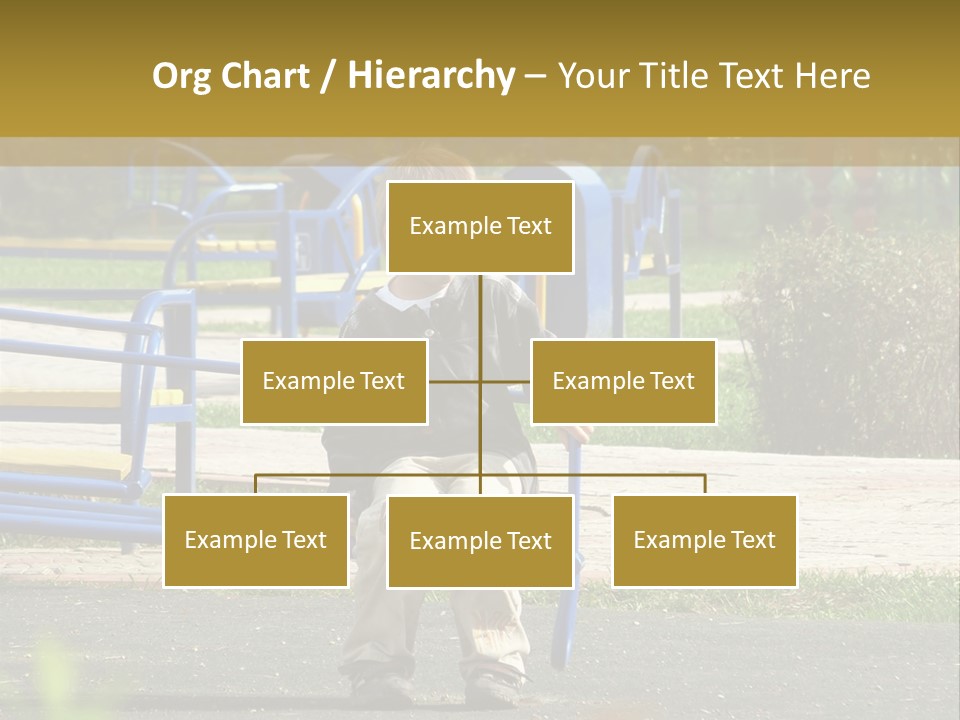 Org Chart / Hierarchy – Your Title Text Here

Example Text

Example Text

Example Text

Example Text

Example Text

Example Text